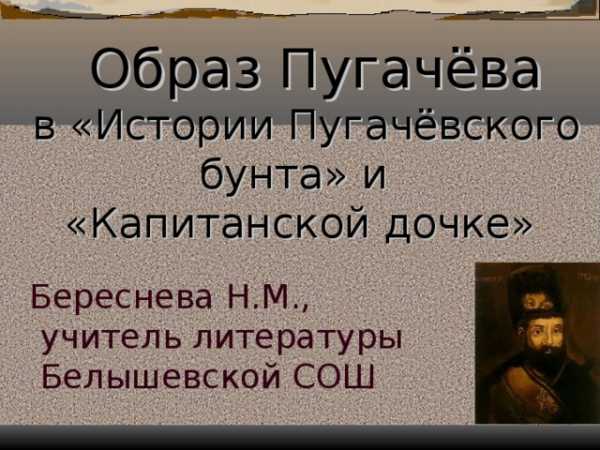 Образ Пугачёва
в «Истории Пугачёвского бунта» и «Капитанской дочке»

Береснева Н.М.,
учитель литературы
Белышевской СОШ